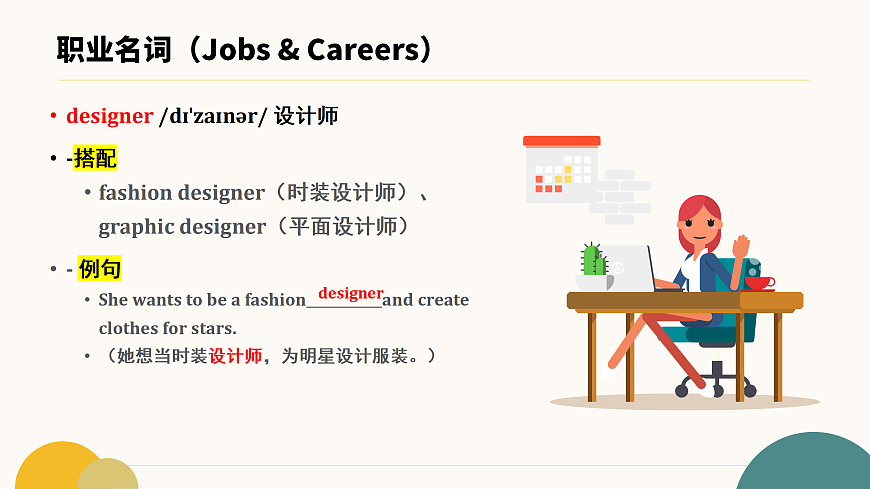 职业名词（Jobs & Careers）

• designer /dɪˈzaɪnər/ 设计师

• -搭配

• fashion designer（时装设计师）、graphic designer（平面设计师）

• - 例句

• She wants to be a fashion designer and create clothes for stars.

• （她想当时装设计师，为明星设计服装。）